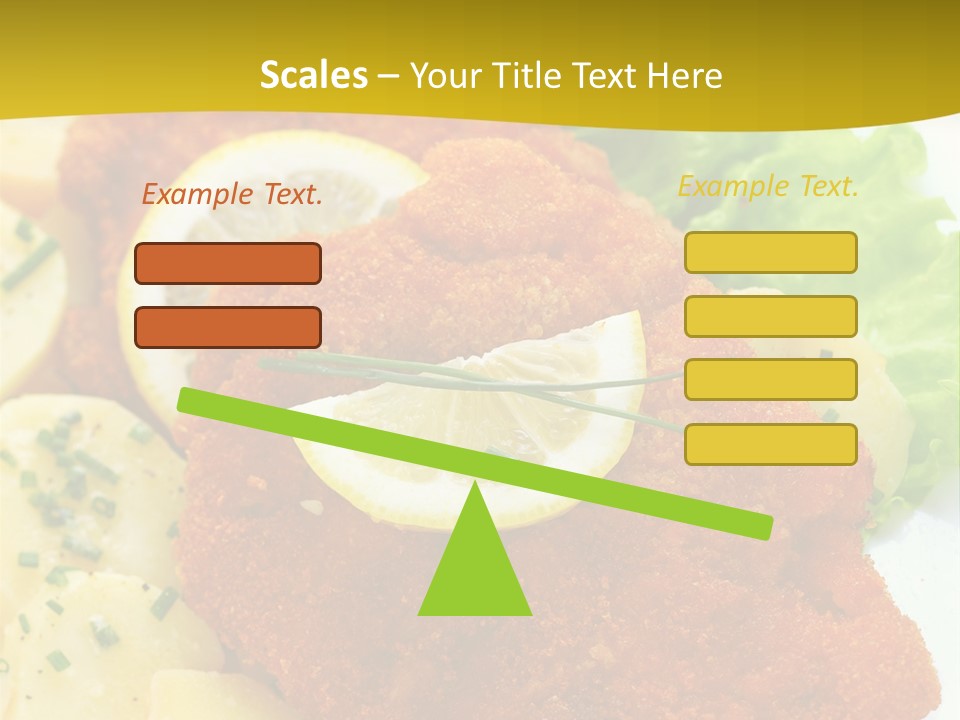 Scales – Your Title Text Here

Example Text.

Example Text.